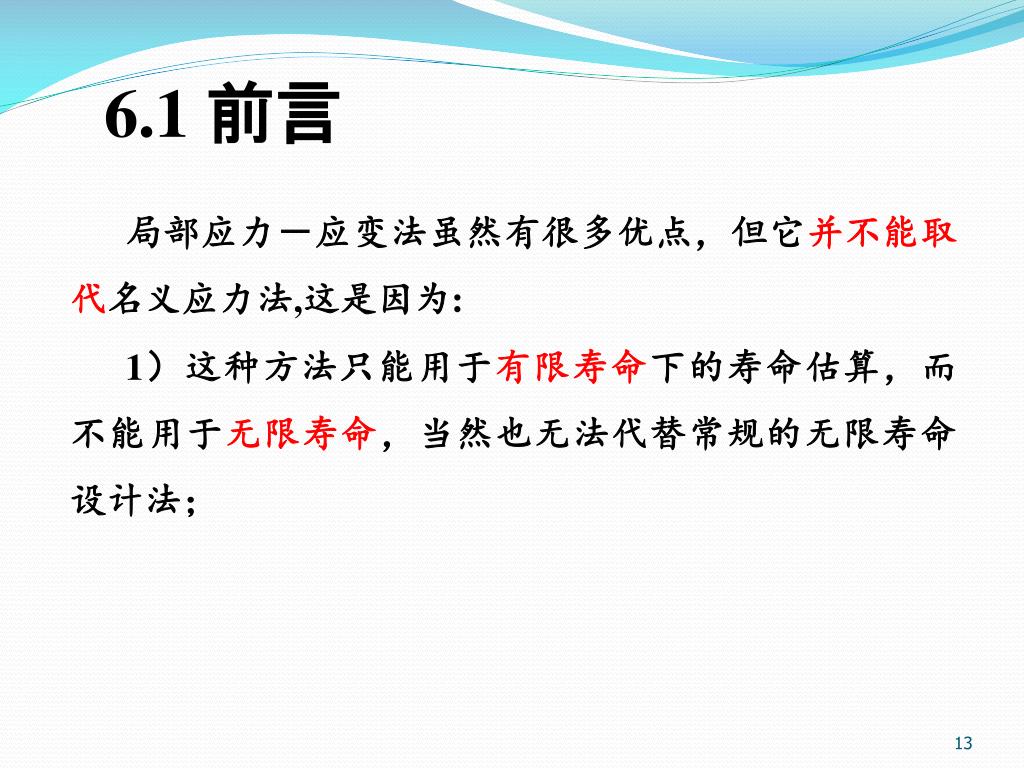 6.1 前言

局部应力—应变法虽然有很多优点，但它并不能取代名义应力法,这是因为:

1）这种方法只能用于有限寿命下的寿命估算，而不能用于无限寿命，当然也无法代替常规的无限寿命设计法；

13